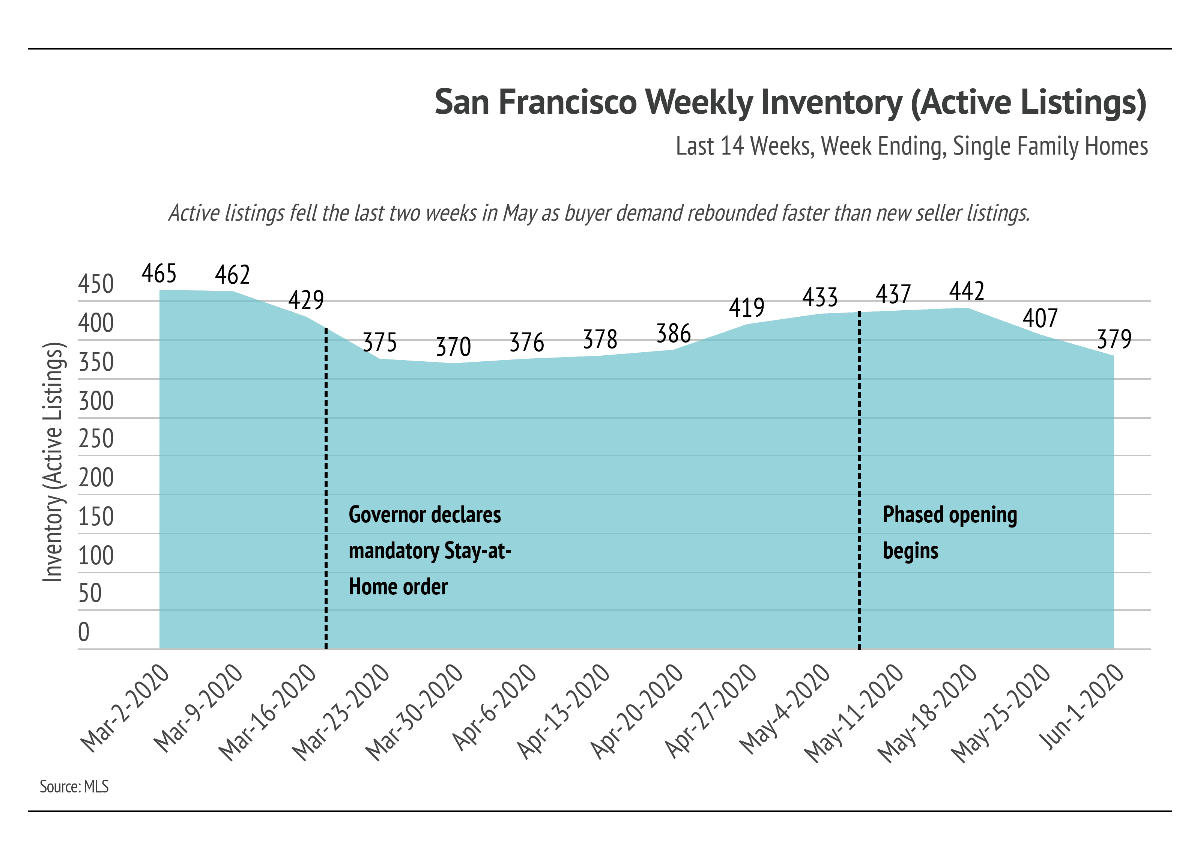 San Francisco Weekly Inventory (Active Listings)
Last 14 Weeks, Week Ending, Single Family Homes

Active listings fell the last two weeks in May as buyer demand rebounded faster than new seller listings.

Inventory (Active Listings)

450
400
350
300
250
200
150
100
50
0

465 462 429 375 370 376 378 386 419 433 437 442 407 379

Governor declares mandatory Stay-at-Home order

Phased opening begins

Mar-2-2020 Mar-9-2020 Mar-16-2020 Mar-23-2020 Mar-30-2020 Apr-6-2020 Apr-13-2020 Apr-20-2020 Apr-27-2020 May-4-2020 May-11-2020 May-18-2020 May-25-2020 Jun-1-2020

Source: MLS